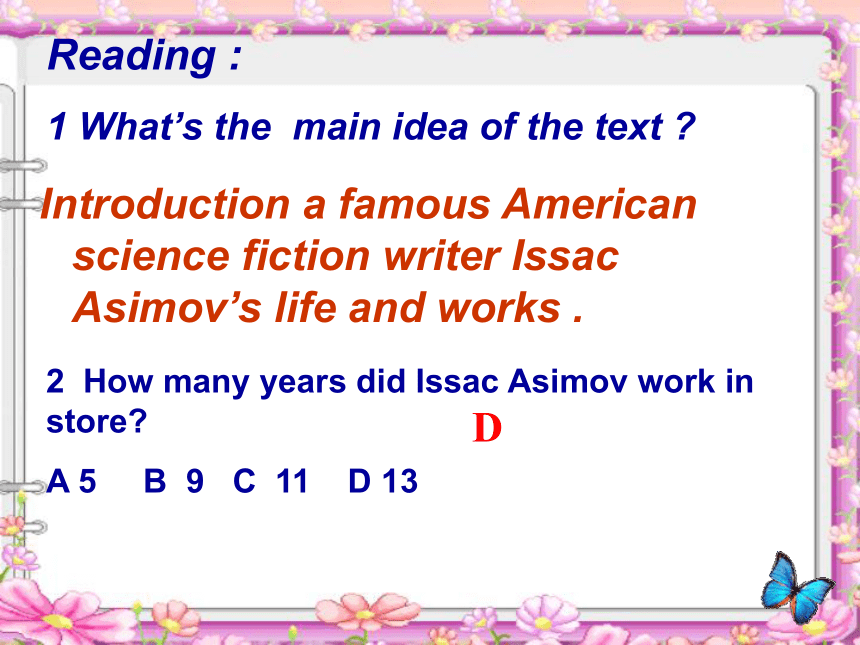 Reading :

1 What’s the main idea of the text ?

Introduction a famous American science fiction writer Issac Asimov’s life and works .

2 How many years did Issac Asimov work in store?

D

A 5 B 9 C 11 D 13